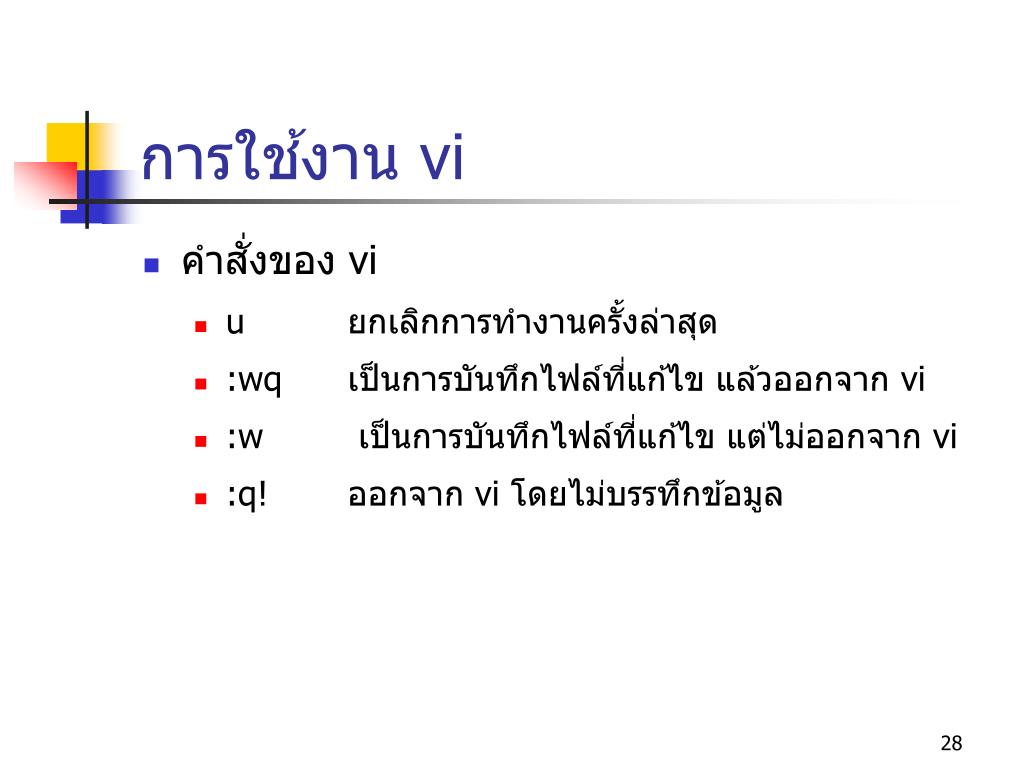 การใช้งาน vi

คำสั่งของ vi

u ยกเลิกการทำงานครั้งล่าสุด

:wq เป็นการบันทึกไฟล์ที่แก้ไข แล้วออกจาก vi

:w เป็นการบันทึกไฟล์ที่แก้ไข แต่ไม่ออกจาก vi

:q! ออกจาก vi โดยไม่บรรทึกข้อมูล

28